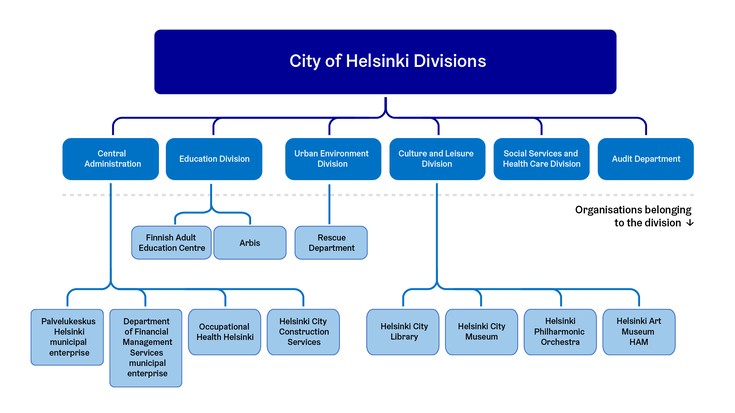 City of Helsinki Divisions

Central Administration

Education Division

Urban Environment Division

Culture and Leisure Division

Social Services and Health Care Division

Audit Department

Organisations belonging to the division ↓

Finnish Adult Education Centre

Arbis

Rescue Department

Palvelukeskus Helsinki municipal enterprise

Department of Financial Management Services municipal enterprise

Occupational Health Helsinki

Helsinki City Construction Services

Helsinki City Library

Helsinki City Museum

Helsinki Philharmonic Orchestra

Helsinki Art Museum HAM